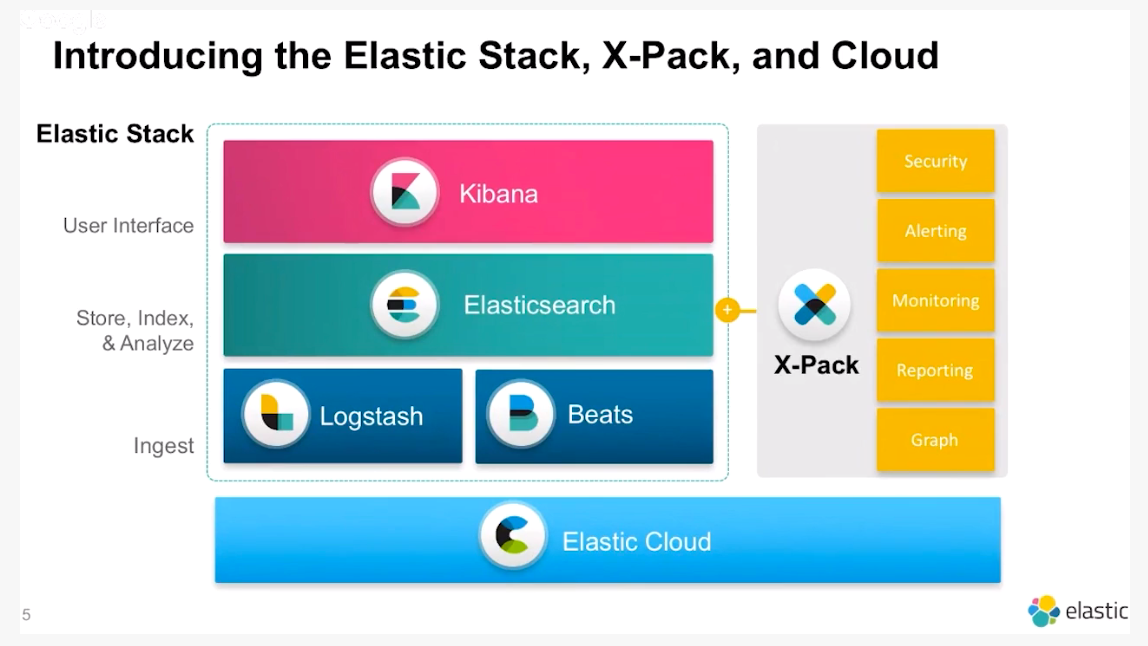 Introducing the Elastic Stack, X-Pack, and Cloud

Elastic Stack

User Interface

Store, Index, & Analyze

Ingest

Kibana

Elasticsearch

Logstash

Beats

+

X-Pack

Security

Alerting

Monitoring

Reporting

Graph

Elastic Cloud

5

elastic